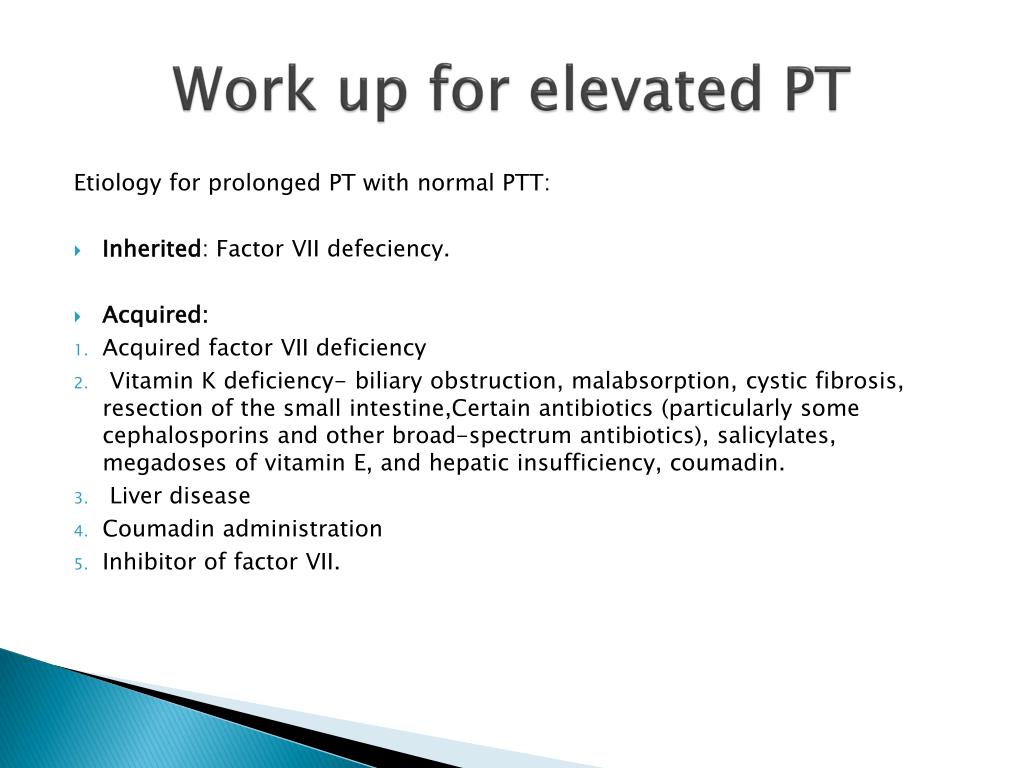 Work up for elevated PT

Etiology for prolonged PT with normal PTT:

Inherited: Factor VII defeciency.

Acquired:
1. Acquired factor VII deficiency
2. Vitamin K deficiency- biliary obstruction, malabsorption, cystic fibrosis, resection of the small intestine,Certain antibiotics (particularly some cephalosporins and other broad-spectrum antibiotics), salicylates, megadoses of vitamin E, and hepatic insufficiency, coumadin.
3. Liver disease
4. Coumadin administration
5. Inhibitor of factor VII.